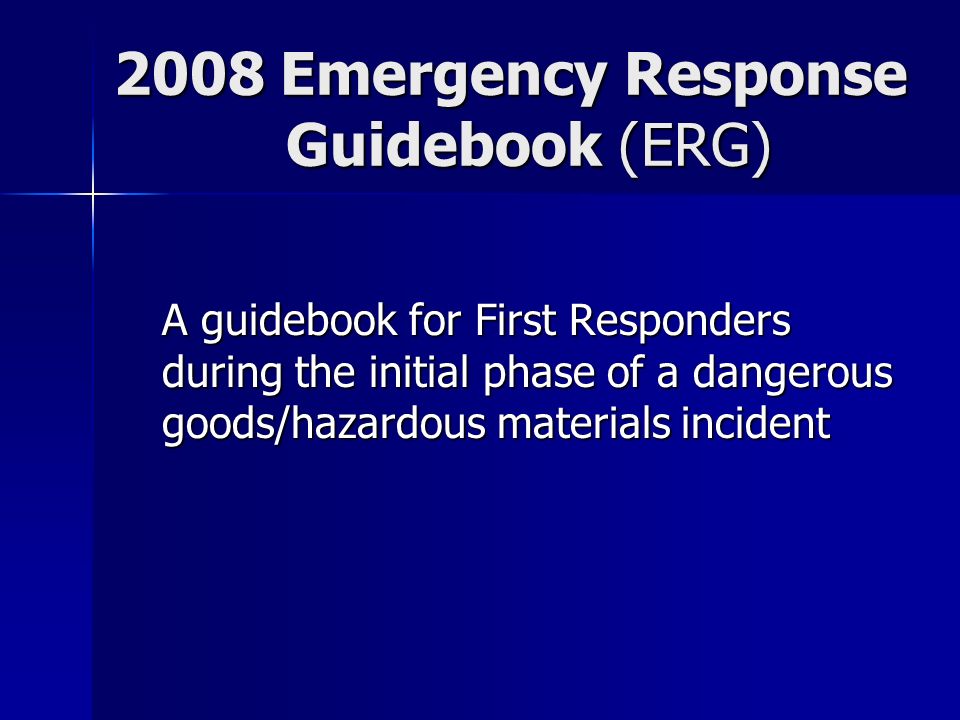 2008 Emergency Response Guidebook (ERG)

A guidebook for First Responders during the initial phase of a dangerous goods/hazardous materials incident